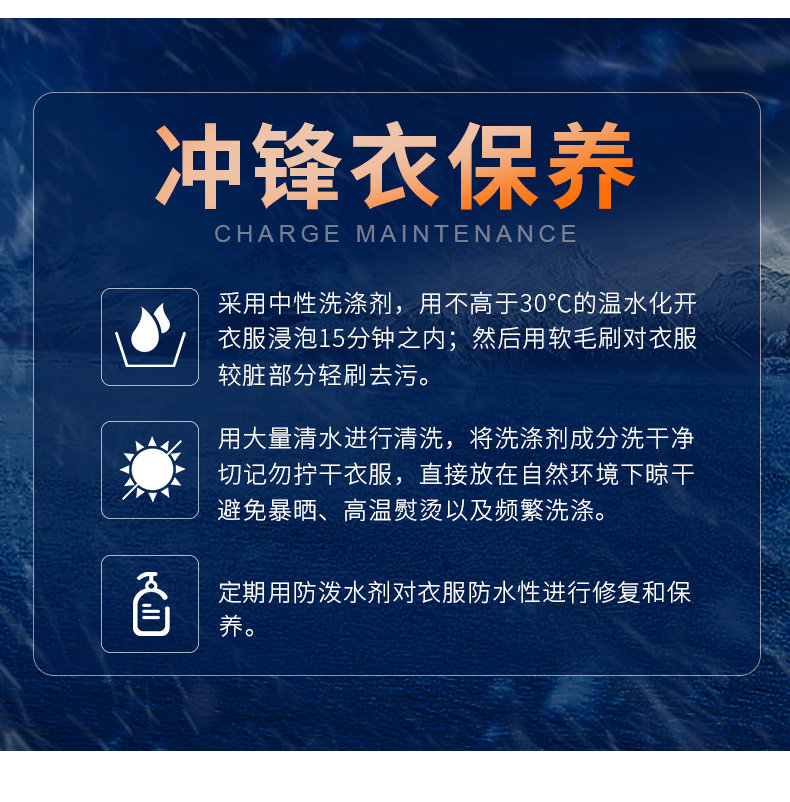 冲锋衣保养
CHARGE MAINTENANCE

采用中性洗涤剂，用不高于30°C的温水化开衣服浸泡15分钟之内；然后用软毛刷对衣服较脏部分轻刷去污。

用大量清水进行清洗，将洗涤剂成分洗干净切记勿拧干衣服，直接放在自然环境下晾干避免暴晒、高温熨烫以及频繁洗涤。

定期用防泼水剂对衣服防水性进行修复和保养。